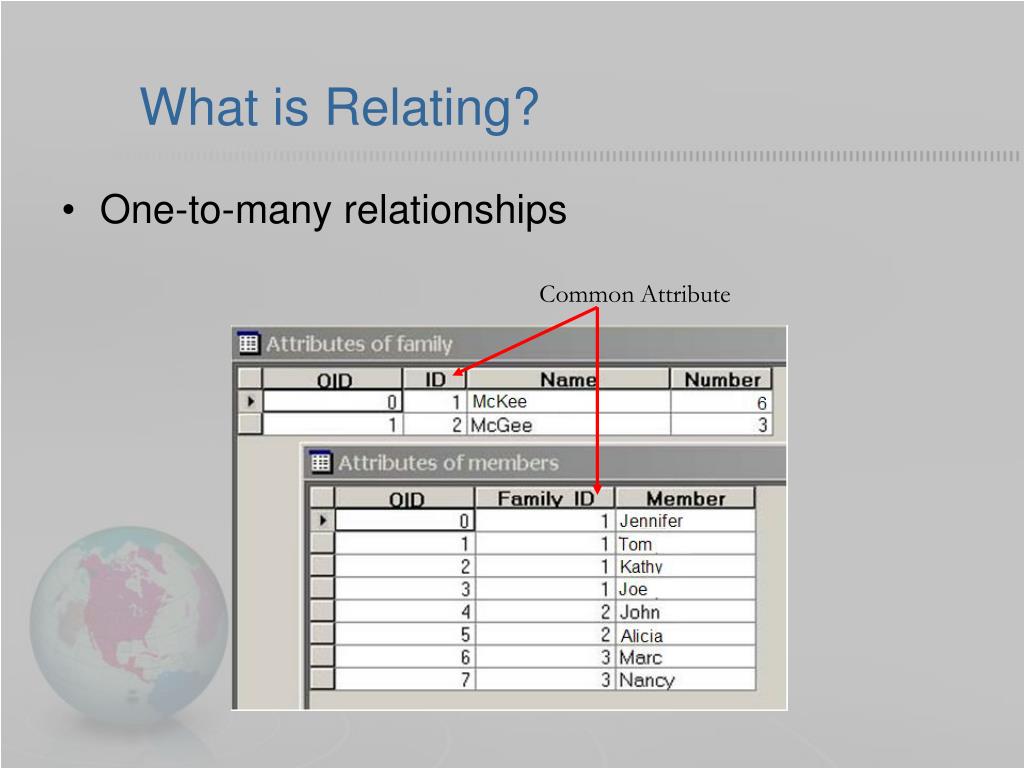 What is Relating?

• One-to-many relationships

Common Attribute

Attributes of family

| OID | ID | Name | Number |
|---|---|---|---|
| 0 | 1 | McKee | 6 |
| 1 | 2 | McGee | 3 |

Attributes of members

| OID | Family_ID | Member |
|---|---|---|
| 0 | 1 | Jennifer |
| 1 | 1 | Tom |
| 2 | 1 | Kathy |
| 3 | 1 | Joe |
| 4 | 2 | John |
| 5 | 2 | Alicia |
| 6 | 3 | Marc |
| 7 | 3 | Nancy |